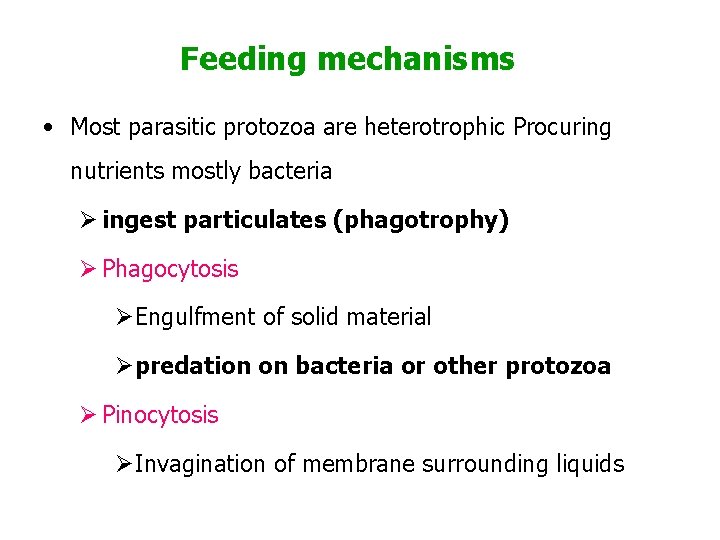 Feeding mechanisms

• Most parasitic protozoa are heterotrophic Procuring nutrients mostly bacteria

➢ ingest particulates (phagotrophy)

➢ Phagocytosis

➢ Engulfment of solid material

➢ predation on bacteria or other protozoa

➢ Pinocytosis

➢ Invagination of membrane surrounding liquids